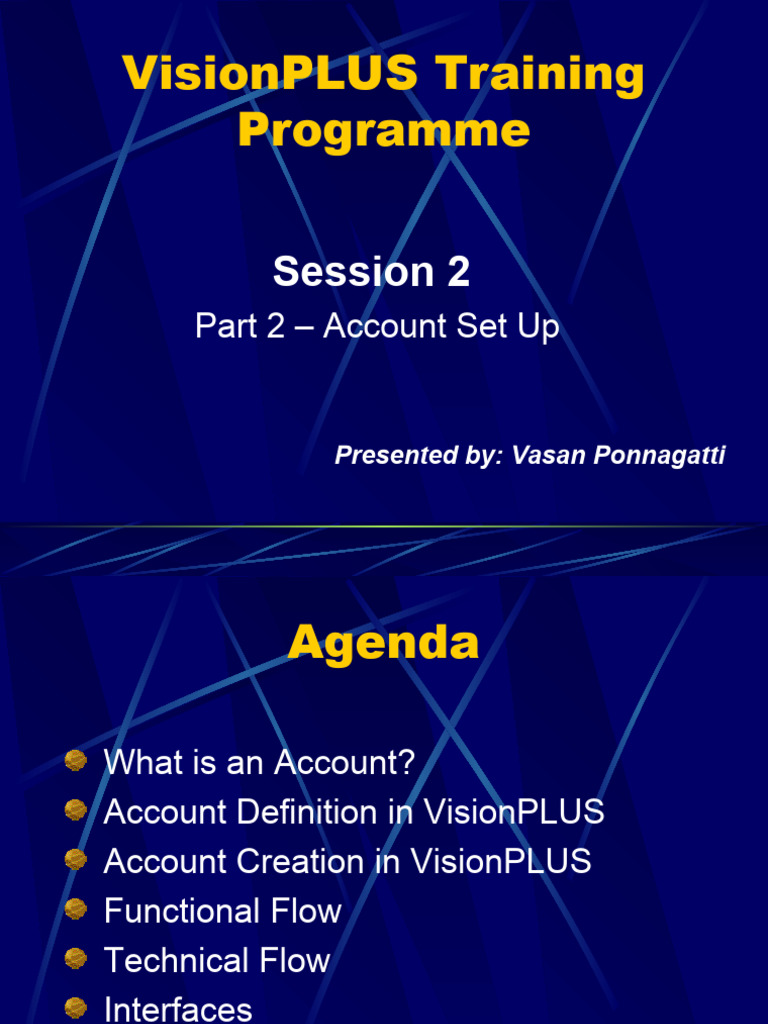 VisionPLUS Training Programme

Session 2

Part 2 – Account Set Up

Presented by: Vasan Ponnagatti

Agenda

What is an Account?
Account Definition in VisionPLUS
Account Creation in VisionPLUS
Functional Flow
Technical Flow
Interfaces